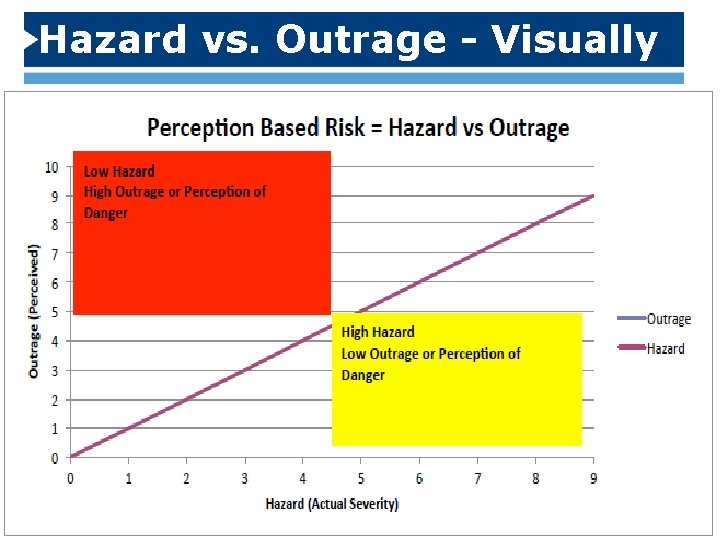 Hazard vs. Outrage - Visually

Perception Based Risk = Hazard vs Outrage

Low Hazard
High Outrage or Perception of Danger

High Hazard
Low Outrage or Perception of Danger

Outrage (Perceived)

10
9
8
7
6
5
4
3
2
1
0

0 1 2 3 4 5 6 7 8 9

Hazard (Actual Severity)

Outrage
Hazard